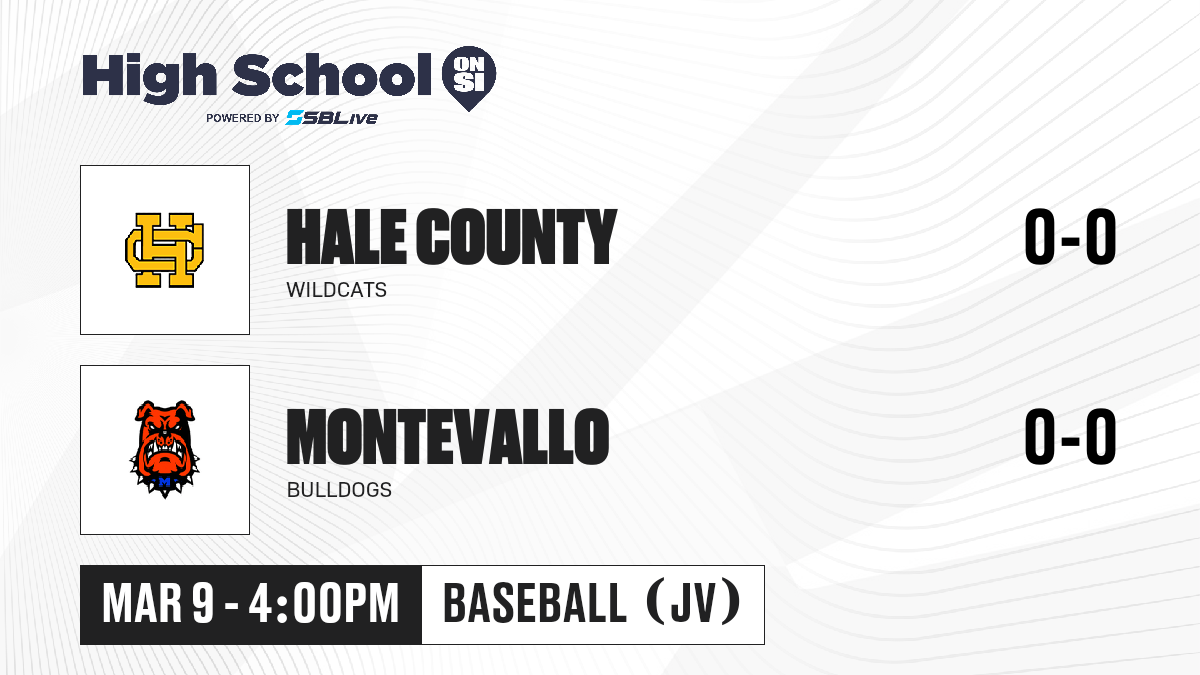 High School ON SI
POWERED BY SBLive

HC

HALE COUNTY
WILDCATS
0-0

M

MONTEVALLO
BULLDOGS
0-0

MAR 9 - 4:00PM
BASEBALL (JV)